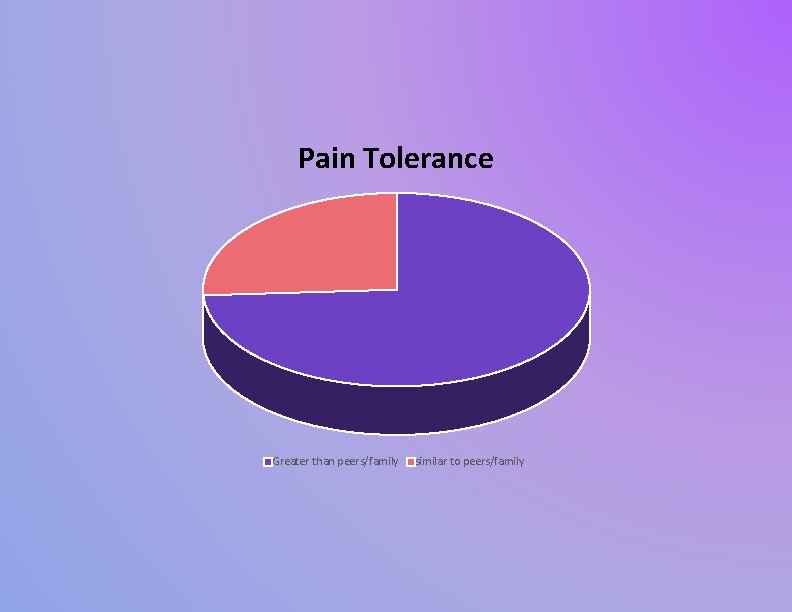 Pain Tolerance

Greater than peers/family similar to peers/family